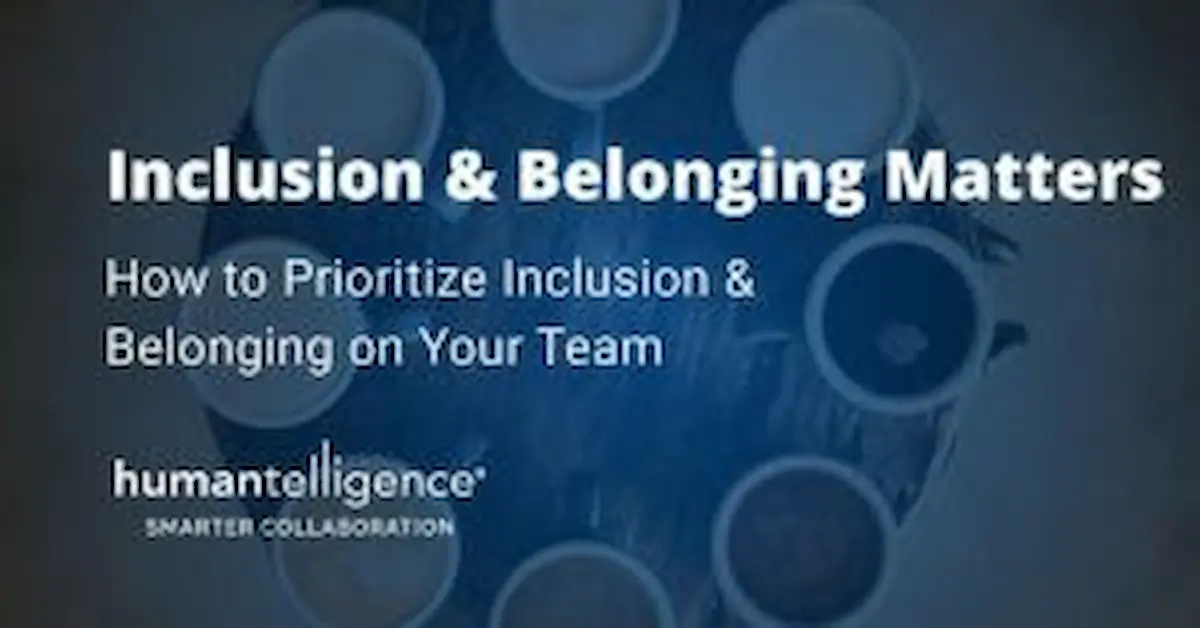 Inclusion & Belonging Matters

How to Prioritize Inclusion & Belonging on Your Team

humantelligence®
SMARTER COLLABORATION